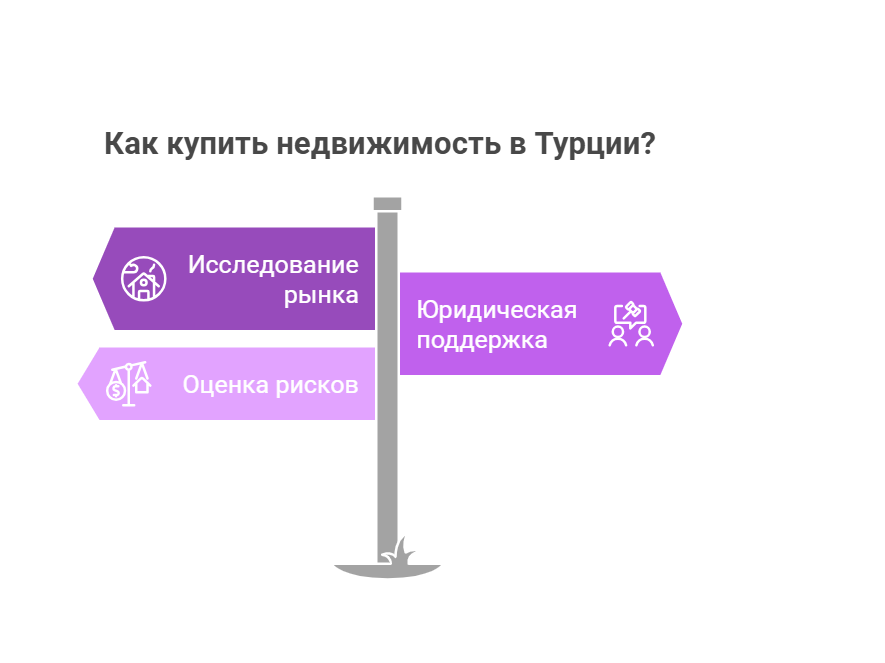 Как купить недвижимость в Турции?

Исследование рынка

Юридическая поддержка

Оценка рисков